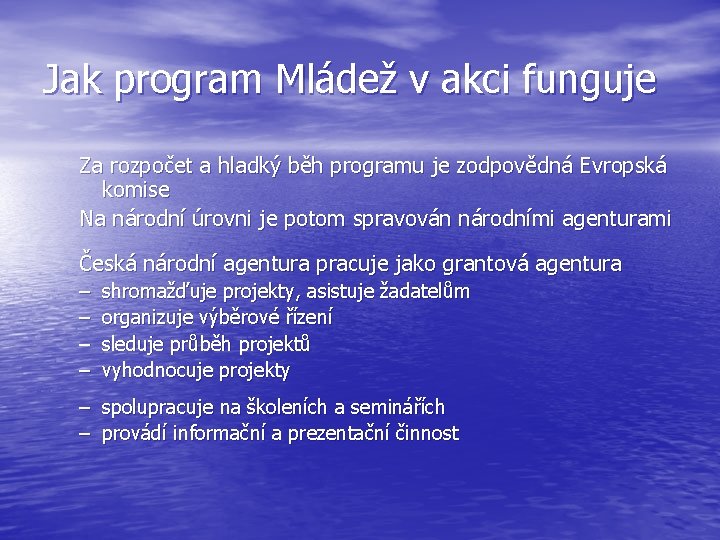 Jak program Mládež v akci funguje

Za rozpočet a hladký běh programu je zodpovědná Evropská komise

Na národní úrovni je potom spravován národními agenturami

Česká národní agentura pracuje jako grantová agentura
– shromažďuje projekty, asistuje žadatelům
– organizuje výběrové řízení
– sleduje průběh projektů
– vyhodnocuje projekty

– spolupracuje na školeních a seminářích
– provádí informační a prezentační činnost